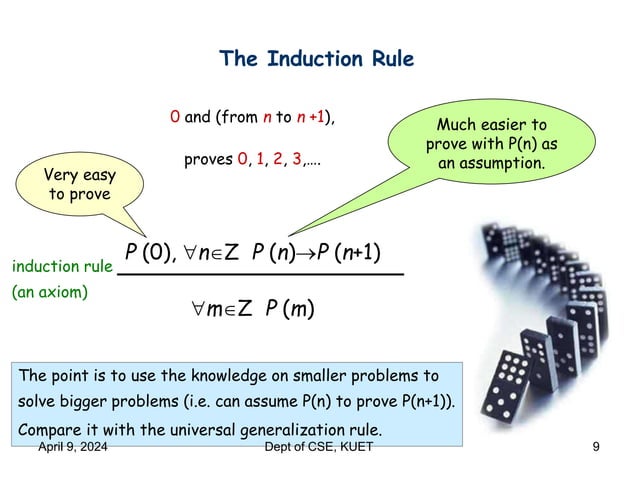 The Induction Rule

0 and (from $n$ to $n+1$),

proves 0, 1, 2, 3,....

Very easy to prove

Much easier to prove with P(n) as an assumption.

induction rule (an axiom)

$\frac{P(0),\ \forall n \in Z\ \ P(n) \rightarrow P(n+1)}{\forall m \in Z\ \ P(m)}$

The point is to use the knowledge on smaller problems to solve bigger problems (i.e. can assume P(n) to prove P(n+1)).

Compare it with the universal generalization rule.

April 9, 2024

Dept of CSE, KUET

9